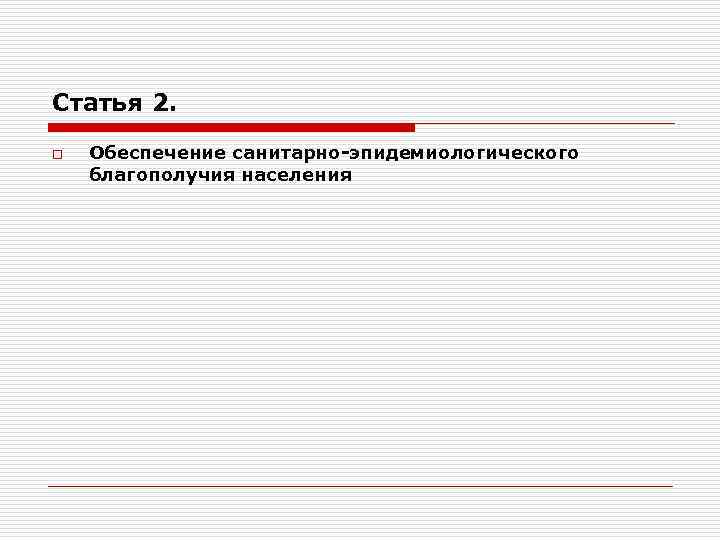 Статья 2.

Обеспечение санитарно-эпидемиологического благополучия населения